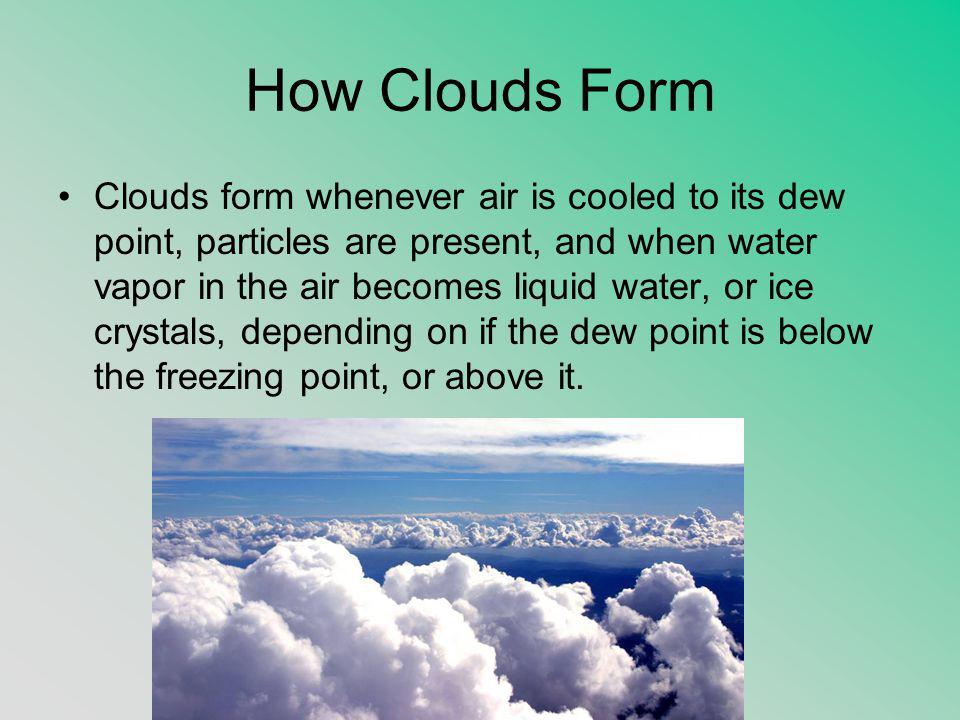 How Clouds Form

• Clouds form whenever air is cooled to its dew point, particles are present, and when water vapor in the air becomes liquid water, or ice crystals, depending on if the dew point is below the freezing point, or above it.